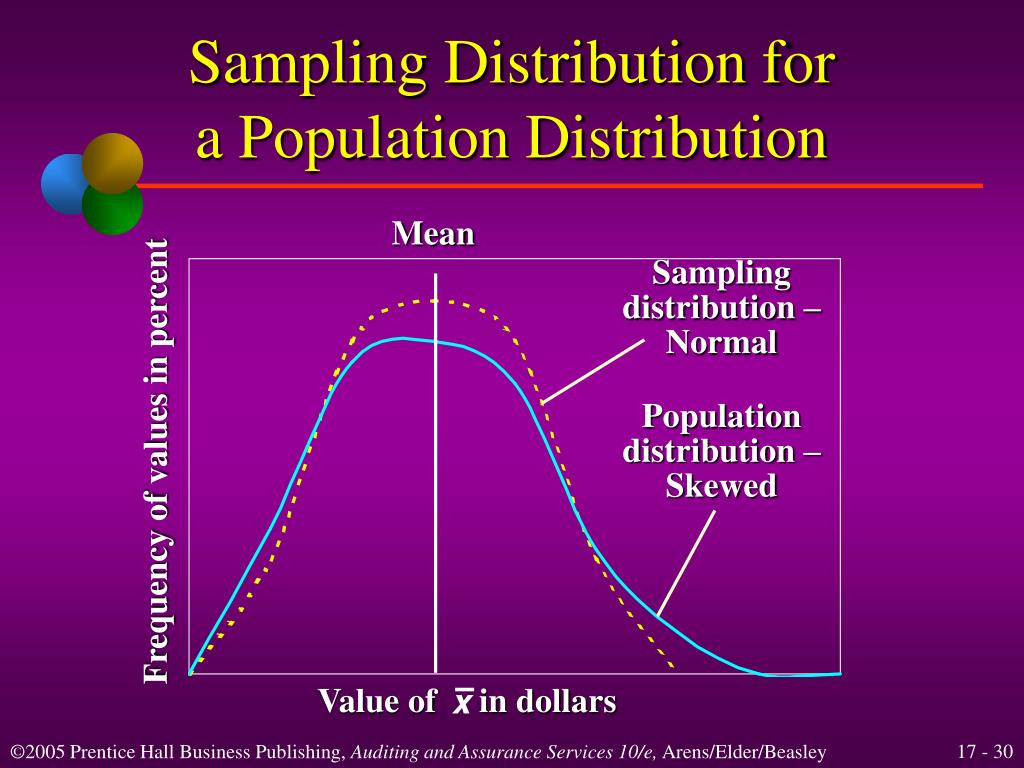 Sampling Distribution for a Population Distribution

Mean

Frequency of values in percent

Sampling distribution – Normal

Population distribution – Skewed

Value of $\bar{x}$ in dollars

©2005 Prentice Hall Business Publishing, Auditing and Assurance Services 10/e, Arens/Elder/Beasley

17 - 30